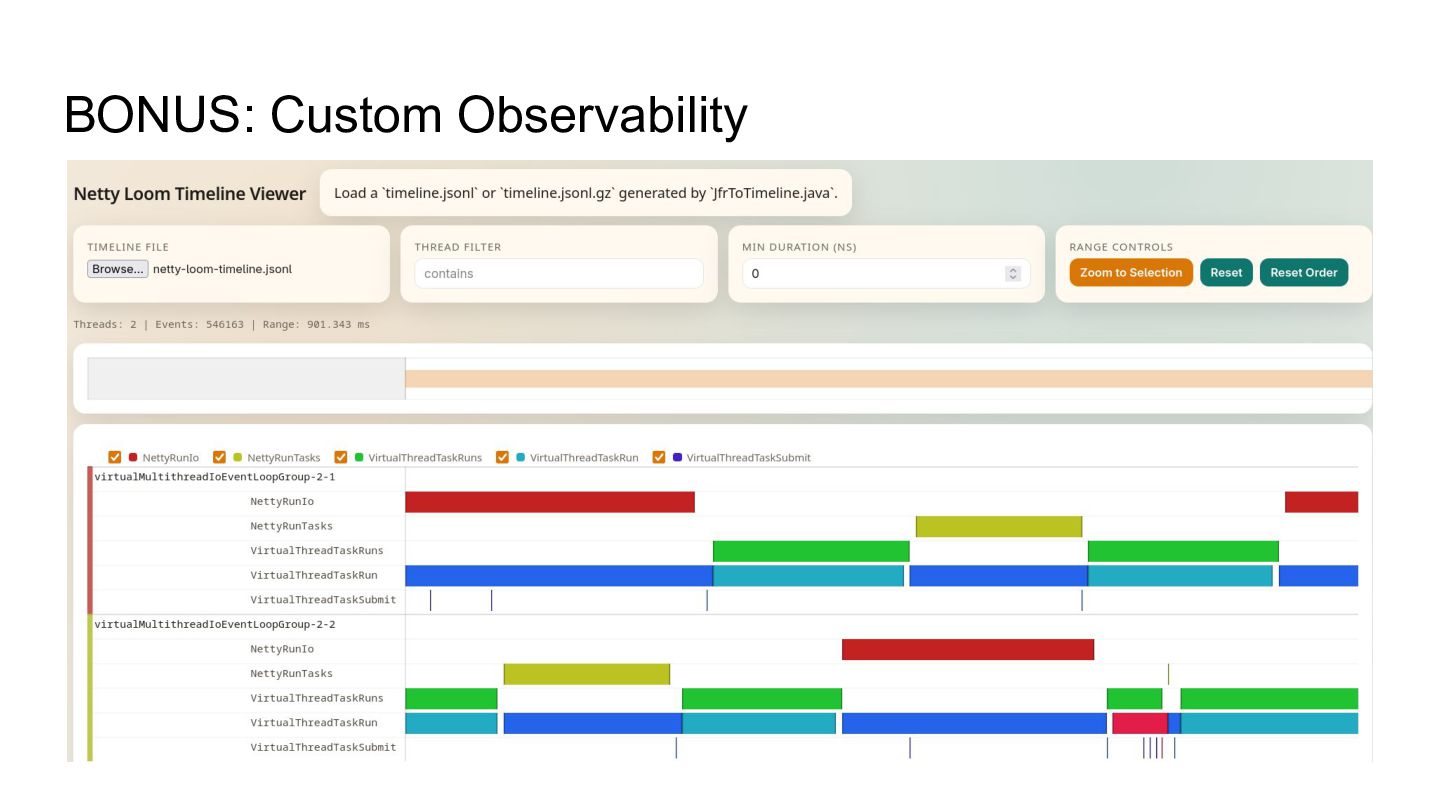 BONUS: Custom Observability

Netty Loom Timeline Viewer

Load a `timeline.jsonl` or `timeline.jsonl.gz` generated by `JfrToTimeline.java`.

TIMELINE FILE
Browse... netty-loom-timeline.jsonl

THREAD FILTER
contains

MIN DURATION (NS)
0

RANGE CONTROLS
Zoom to Selection Reset Reset Order

Threads: 2 | Events: 546163 | Range: 901.343 ms

NettyRunIo NettyRunTasks VirtualThreadTaskRuns VirtualThreadTaskRun VirtualThreadTaskSubmit

virtualMultithreadIoEventLoopGroup-2-1
NettyRunIo
NettyRunTasks
VirtualThreadTaskRuns
VirtualThreadTaskRun
VirtualThreadTaskSubmit

virtualMultithreadIoEventLoopGroup-2-2
NettyRunIo
NettyRunTasks
VirtualThreadTaskRuns
VirtualThreadTaskRun
VirtualThreadTaskSubmit